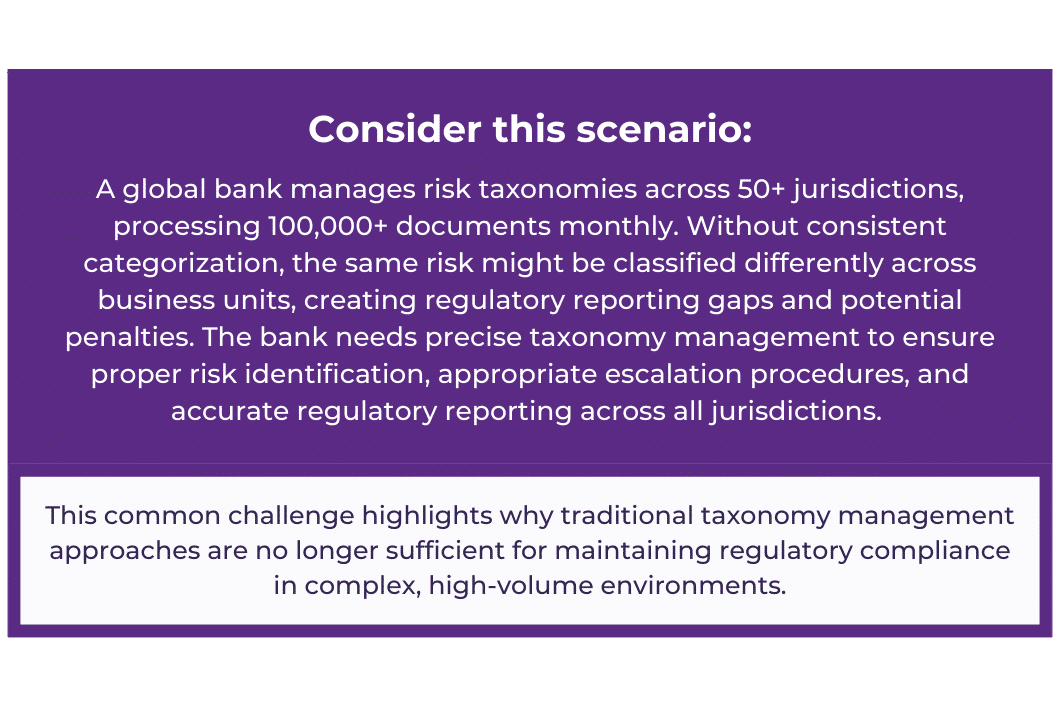 Consider this scenario:

A global bank manages risk taxonomies across 50+ jurisdictions, processing 100,000+ documents monthly. Without consistent categorization, the same risk might be classified differently across business units, creating regulatory reporting gaps and potential penalties. The bank needs precise taxonomy management to ensure proper risk identification, appropriate escalation procedures, and accurate regulatory reporting across all jurisdictions.

This common challenge highlights why traditional taxonomy management approaches are no longer sufficient for maintaining regulatory compliance in complex, high-volume environments.